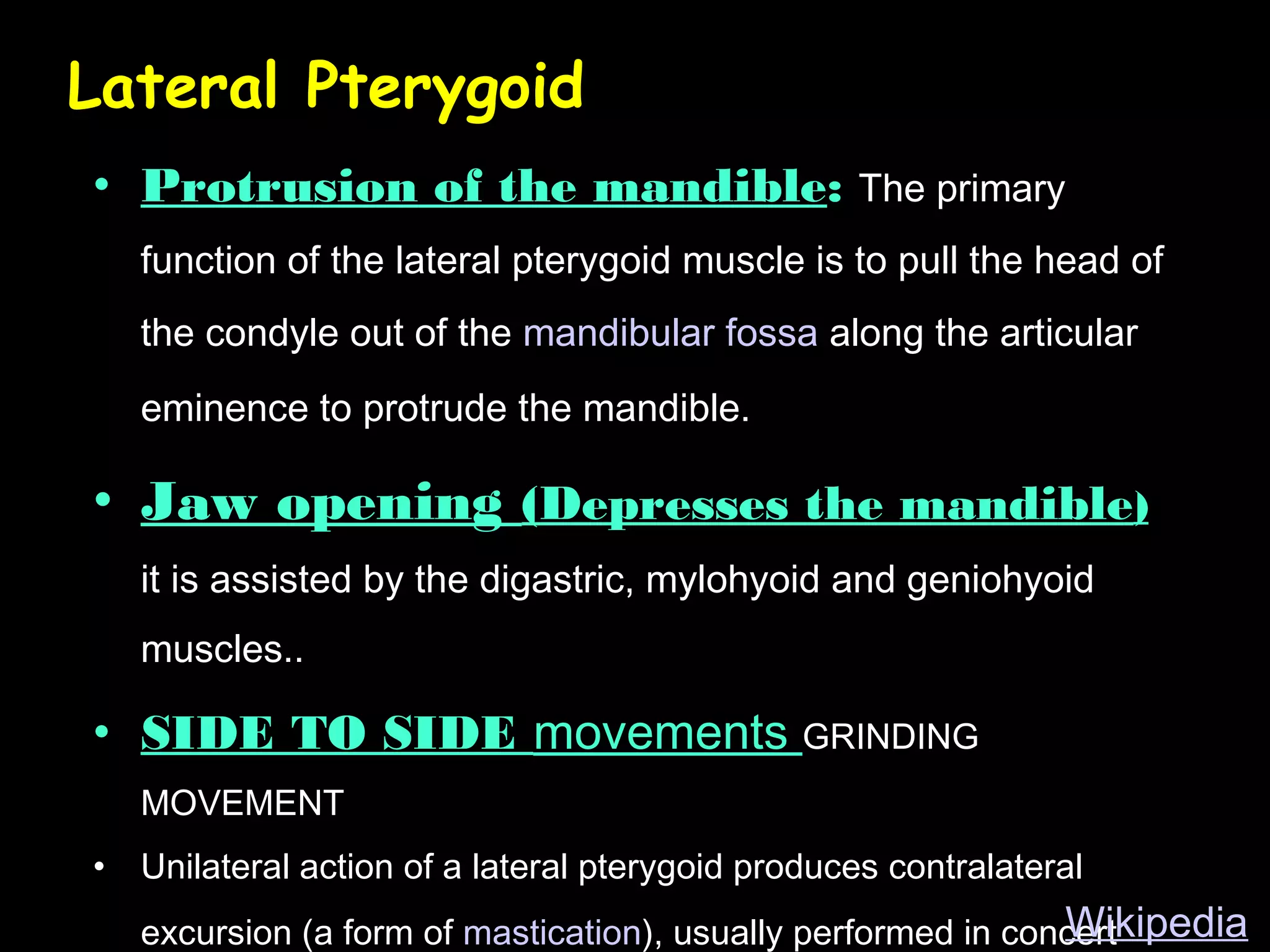 Lateral Pterygoid

• Protrusion of the mandible: The primary function of the lateral pterygoid muscle is to pull the head of the condyle out of the mandibular fossa along the articular eminence to protrude the mandible.

• Jaw opening (Depresses the mandible) it is assisted by the digastric, mylohyoid and geniohyoid muscles..

• SIDE TO SIDE movements GRINDING MOVEMENT

• Unilateral action of a lateral pterygoid produces contralateral excursion (a form of mastication), usually performed in concert

Wikipedia